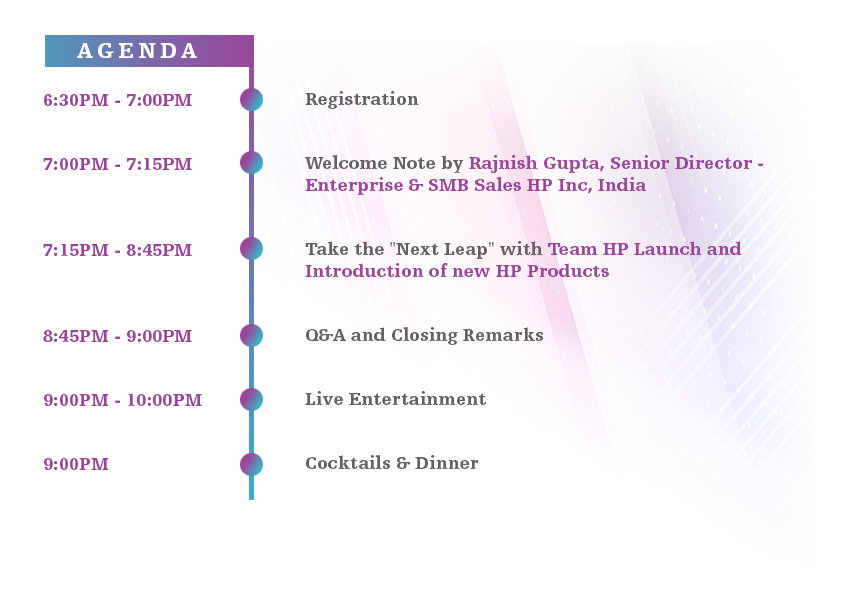 AGENDA

6:30PM - 7:00PM

Registration

7:00PM - 7:15PM

Welcome Note by Rajnish Gupta, Senior Director - Enterprise & SMB Sales HP Inc, India

7:15PM - 8:45PM

Take the "Next Leap" with Team HP Launch and Introduction of new HP Products

8:45PM - 9:00PM

Q&A and Closing Remarks

9:00PM - 10:00PM

Live Entertainment

9:00PM

Cocktails & Dinner